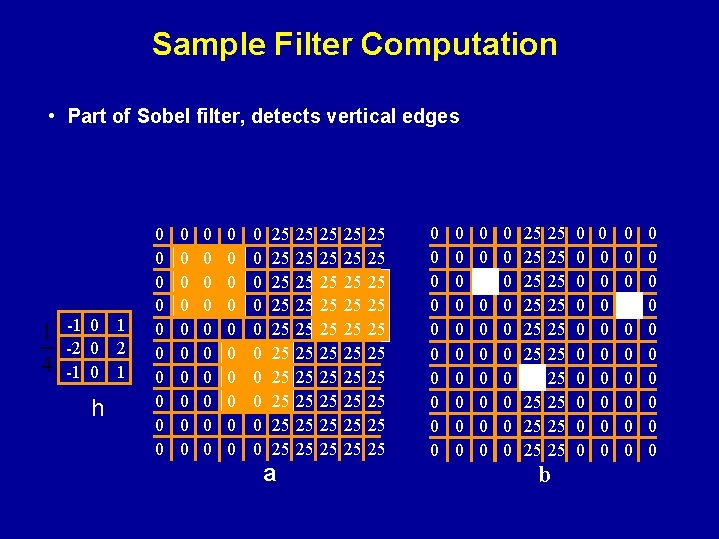 Sample Filter Computation

• Part of Sobel filter, detects vertical edges

$\frac{1}{4}$

| -1 | 0 | 1 |
|---|---|---|
| -2 | 0 | 2 |
| -1 | 0 | 1 |

h

| 0 | 0 | 0 | 0 | 0 | 25 | 25 | 25 | 25 | 25 |
|---|---|---|---|---|---|---|---|---|---|
| 0 | 0 | 0 | 0 | 0 | 25 | 25 | 25 | 25 | 25 |
| 0 | 0 | 0 | 0 | 0 | 25 | 25 | 25 | 25 | 25 |
| 0 | 0 | 0 | 0 | 0 | 25 | 25 | 25 | 25 | 25 |
| 0 | 0 | 0 | 0 | 0 | 25 | 25 | 25 | 25 | 25 |
| 0 | 0 | 0 | 0 | 0 | 25 | 25 | 25 | 25 | 25 |
| 0 | 0 | 0 | 0 | 0 | 25 | 25 | 25 | 25 | 25 |
| 0 | 0 | 0 | 0 | 0 | 25 | 25 | 25 | 25 | 25 |
| 0 | 0 | 0 | 0 | 0 | 25 | 25 | 25 | 25 | 25 |
| 0 | 0 | 0 | 0 | 0 | 25 | 25 | 25 | 25 | 25 |

a

| 0 | 0 | 0 | 0 | 25 | 25 | 0 | 0 | 0 | 0 |
|---|---|---|---|---|---|---|---|---|---|
| 0 | 0 | 0 | 0 | 25 | 25 | 0 | 0 | 0 | 0 |
| 0 | 0 |  | 0 | 25 | 25 | 0 | 0 | 0 | 0 |
| 0 | 0 | 0 | 0 | 25 | 25 | 0 | 0 |  | 0 |
| 0 | 0 | 0 | 0 | 25 | 25 | 0 | 0 | 0 | 0 |
| 0 | 0 | 0 | 0 | 25 | 25 | 0 | 0 | 0 | 0 |
| 0 | 0 | 0 | 0 |  | 25 | 0 | 0 | 0 | 0 |
| 0 | 0 | 0 | 0 | 25 | 25 | 0 | 0 | 0 | 0 |
| 0 | 0 | 0 | 0 | 25 | 25 | 0 | 0 | 0 | 0 |
| 0 | 0 | 0 | 0 | 25 | 25 | 0 | 0 | 0 | 0 |

b